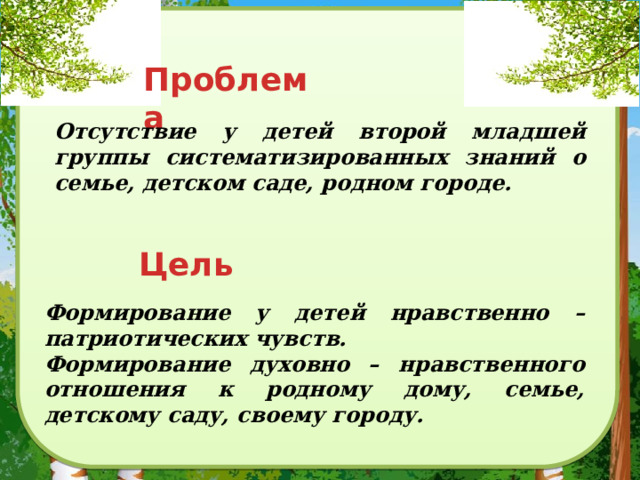 Проблема

Отсутствие у детей второй младшей группы систематизированных знаний о семье, детском саде, родном городе.

Цель

Формирование у детей нравственно – патриотических чувств.
Формирование духовно – нравственного отношения к родному дому, семье, детскому саду, своему городу.